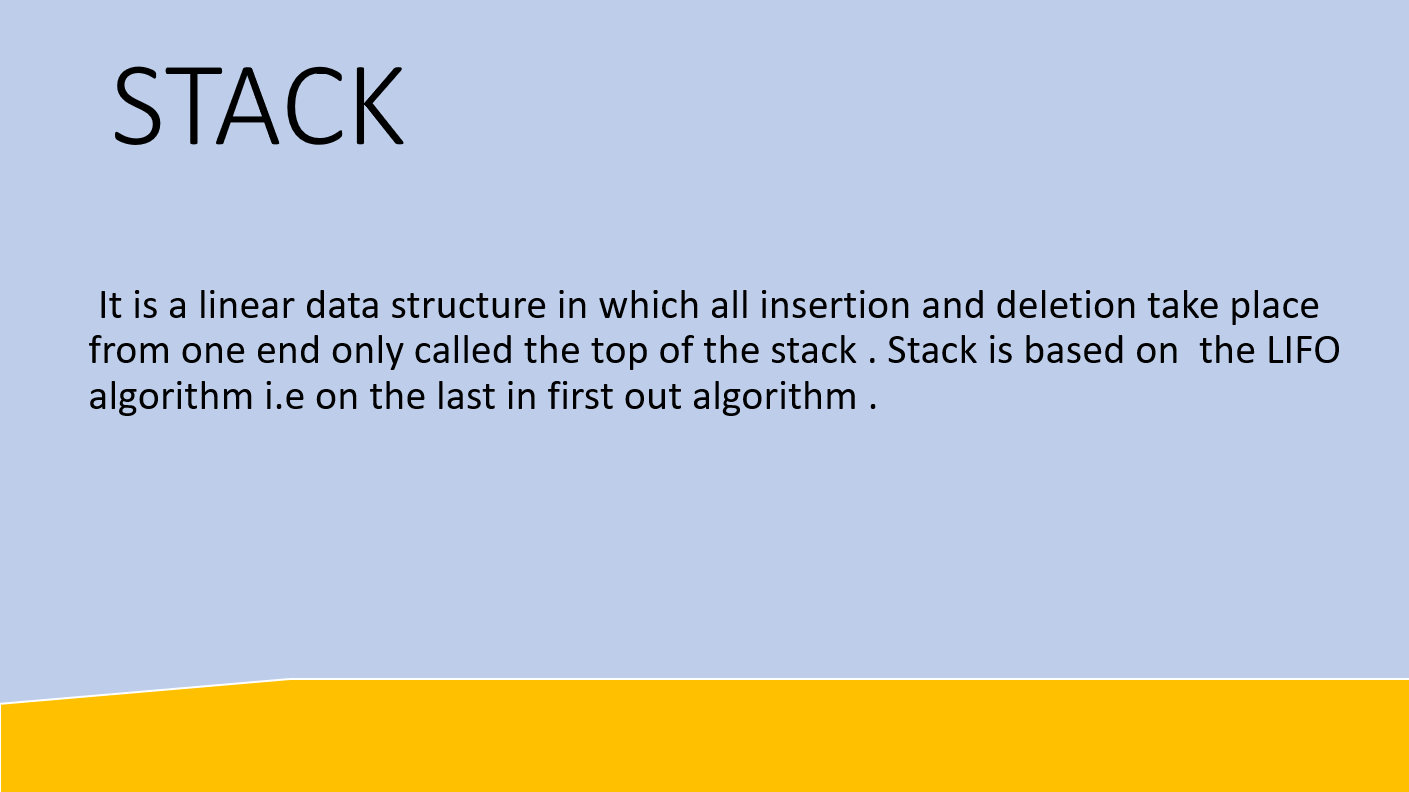 STACK

It is a linear data structure in which all insertion and deletion take place from one end only called the top of the stack . Stack is based on the LIFO algorithm i.e on the last in first out algorithm .